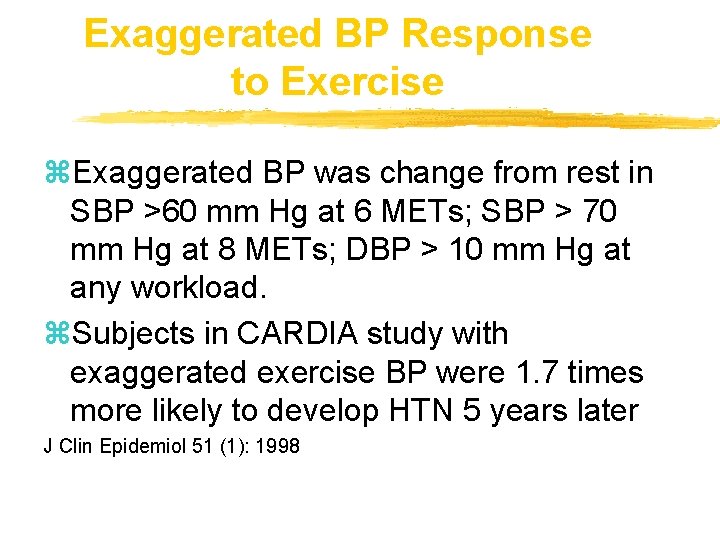 Exaggerated BP Response to Exercise

⌘Exaggerated BP was change from rest in SBP >60 mm Hg at 6 METs; SBP > 70 mm Hg at 8 METs; DBP > 10 mm Hg at any workload.

⌘Subjects in CARDIA study with exaggerated exercise BP were 1.7 times more likely to develop HTN 5 years later

J Clin Epidemiol 51 (1): 1998